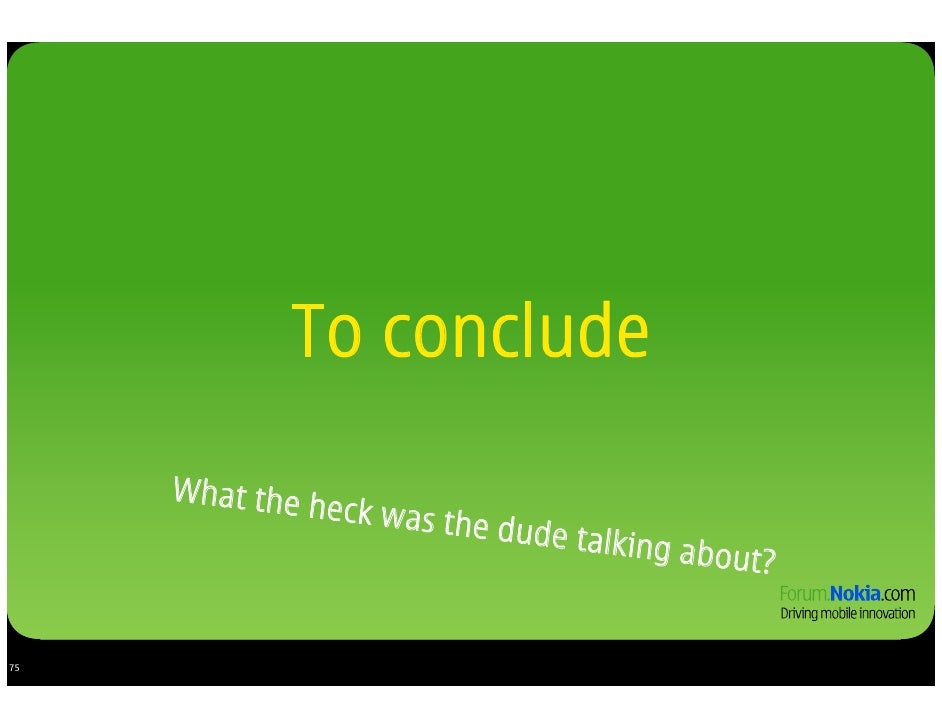 To conclude

What the heck was the dude talking about?

Forum.Nokia.com
Driving mobile innovation

75